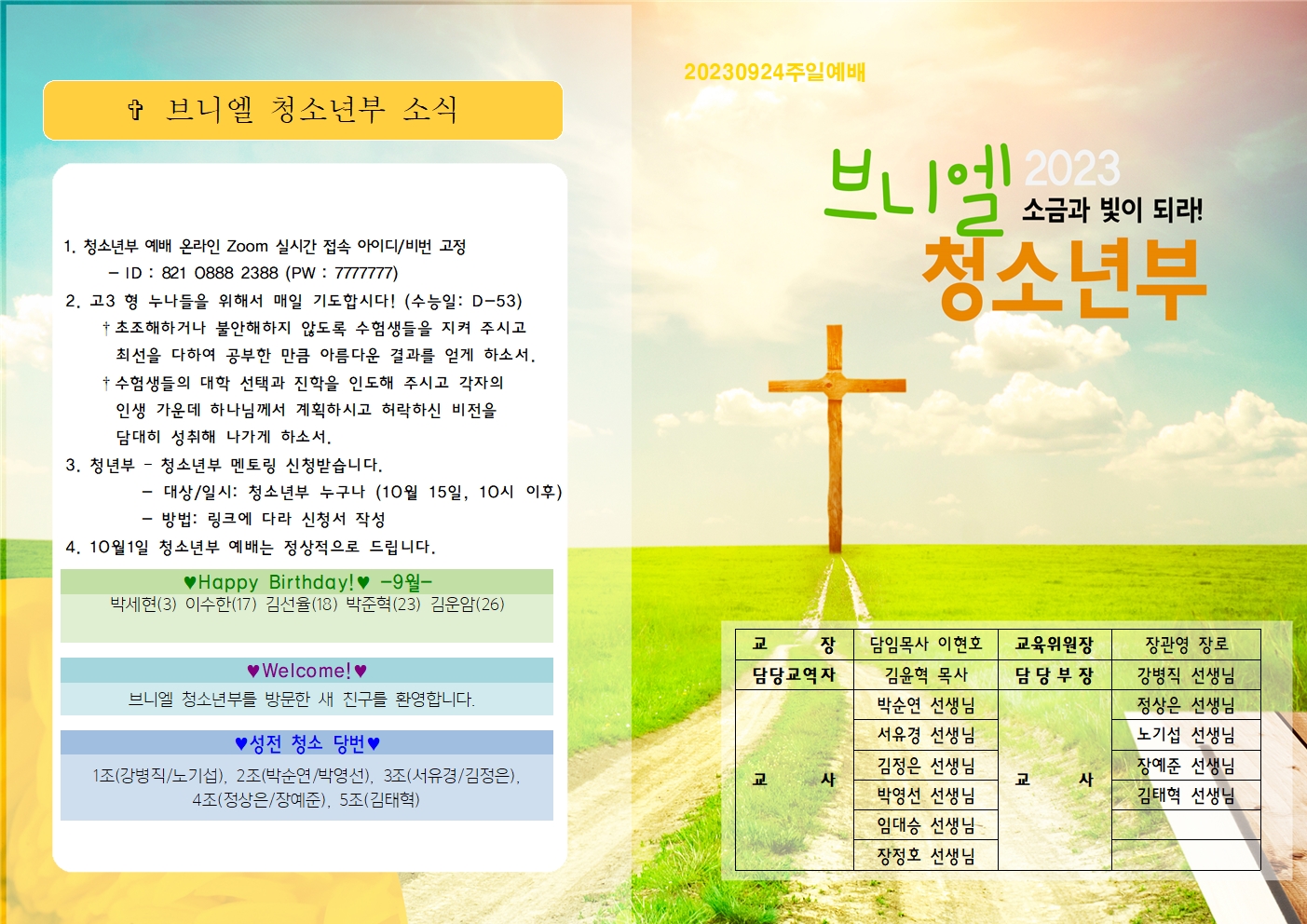 ✞ 브니엘 청소년부 소식

1. 청소년부 예배 온라인 Zoom 실시간 접속 아이디/비번 고정
– ID : 821 0888 2388 (PW : 7777777)

2. 고3 형 누나들을 위해서 매일 기도합시다! (수능일: D-53)
† 초조해하거나 불안해하지 않도록 수험생들을 지켜 주시고 최선을 다하여 공부한 만큼 아름다운 결과를 얻게 하소서.
† 수험생들의 대학 선택과 진학을 인도해 주시고 각자의 인생 가운데 하나님께서 계획하시고 허락하신 비전을 담대히 성취해 나가게 하소서.

3. 청년부 - 청소년부 멘토링 신청받습니다.
– 대상/일시: 청소년부 누구나 (10월 15일, 10시 이후)
– 방법: 링크에 다라 신청서 작성

4. 10월1일 청소년부 예배는 정상적으로 드립니다.

♥Happy Birthday!♥ -9월-
박세현(3) 이수한(17) 김선율(18) 박준혁(23) 김운암(26)

♥Welcome!♥
브니엘 청소년부를 방문한 새 친구를 환영합니다.

♥성전 청소 당번♥
1조(강병직/노기섭), 2조(박순연/박영선), 3조(서유경/김정은), 4조(정상은/장예준), 5조(김태혁)

20230924주일예배

브니엘 2023
소금과 빛이 되라!
청소년부

| 교 장 | 담임목사 이현호 | 교육위원장 | 장관영 장로 |
|---|---|---|---|
| 담당교역자 | 김윤혁 목사 | 담 당 부 장 | 강병직 선생님 |
| 교 사 | 박순연 선생님 | 교 사 | 정상은 선생님 |
| | 서유경 선생님 | | 노기섭 선생님 |
| | 김정은 선생님 | | 장예준 선생님 |
| | 박영선 선생님 | | 김태혁 선생님 |
| | 임대승 선생님 | | |
| | 장정호 선생님 | | |